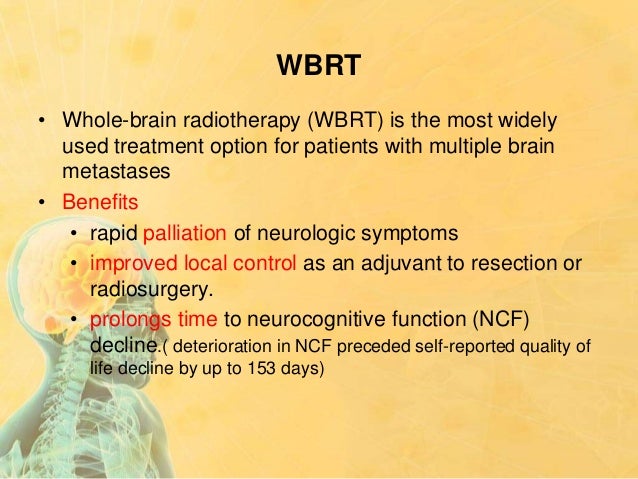 WBRT

• Whole-brain radiotherapy (WBRT) is the most widely used treatment option for patients with multiple brain metastases

• Benefits

• rapid palliation of neurologic symptoms

• improved local control as an adjuvant to resection or radiosurgery.

• prolongs time to neurocognitive function (NCF) decline.( deterioration in NCF preceded self-reported quality of life decline by up to 153 days)